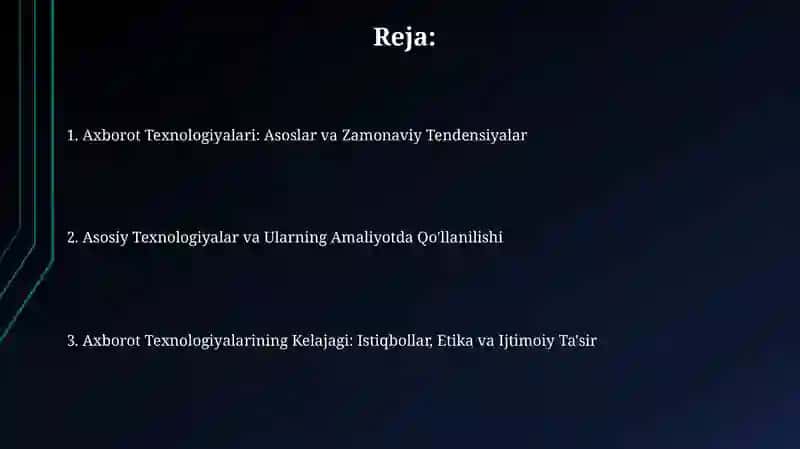 Reja:

1. Axborot Texnologiyalari: Asoslar va Zamonaviy Tendensiyalar

2. Asosiy Texnologiyalar va Ularning Amaliyotda Qo'llanilishi

3. Axborot Texnologiyalarining Kelajagi: Istiqbollar, Etika va Ijtimoiy Ta'sir